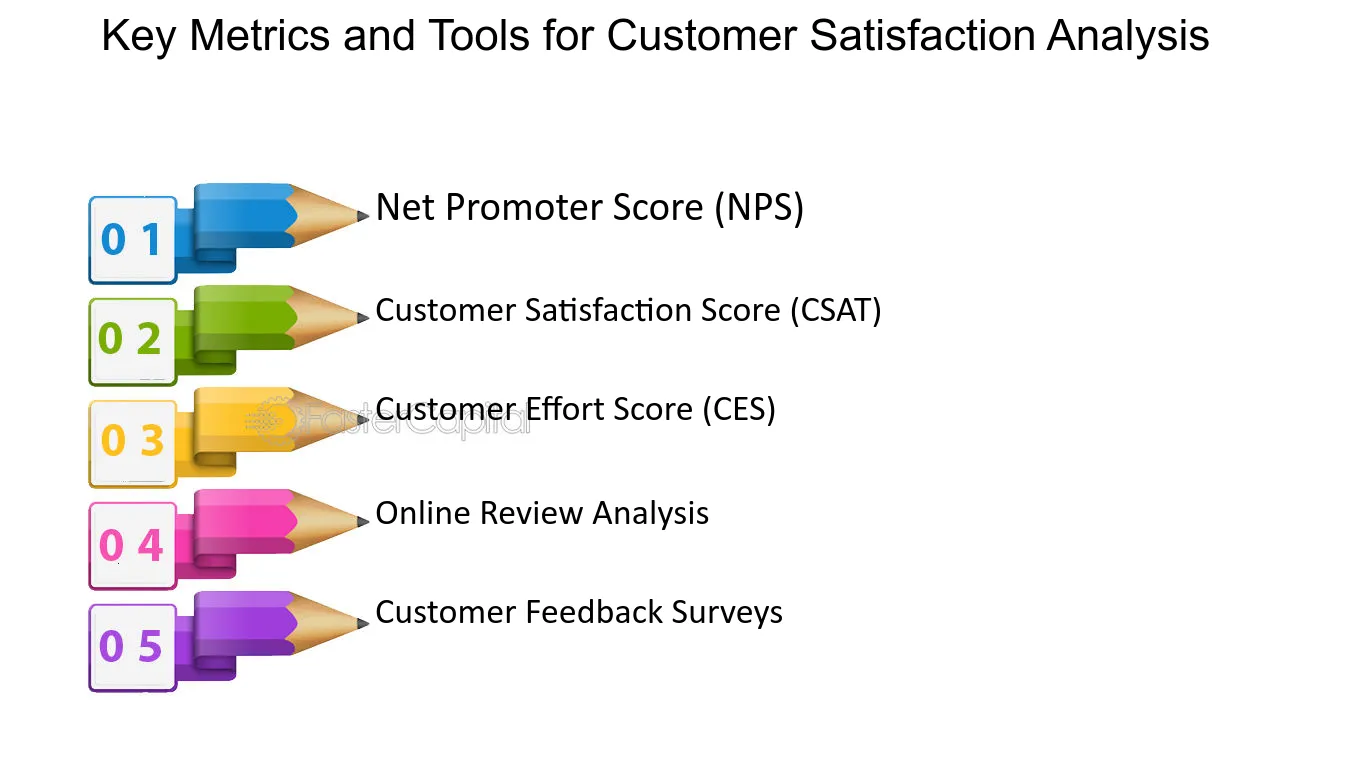 Key Metrics and Tools for Customer Satisfaction Analysis

0 1
Net Promoter Score (NPS)

0 2
Customer Satisfaction Score (CSAT)

0 3
Customer Effort Score (CES)

FasterCapital

0 4
Online Review Analysis

0 5
Customer Feedback Surveys